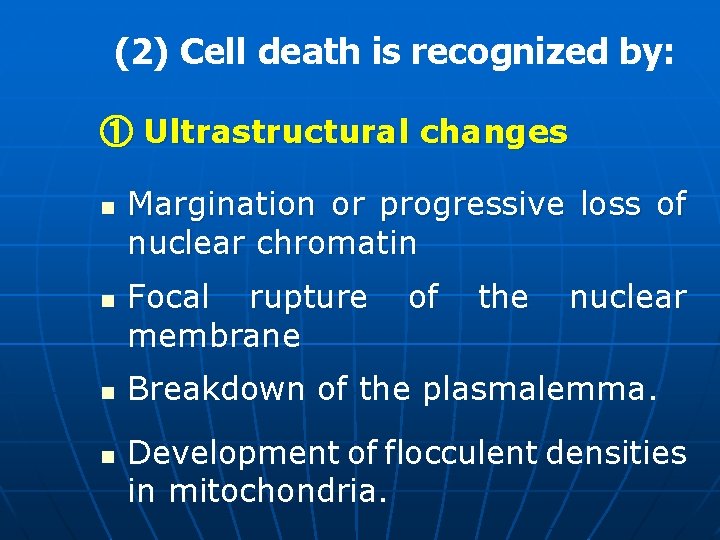 (2) Cell death is recognized by:

① Ultrastructural changes

- Margination or progressive loss of nuclear chromatin
- Focal rupture of the nuclear membrane
- Breakdown of the plasmalemma.
- Development of flocculent densities in mitochondria.